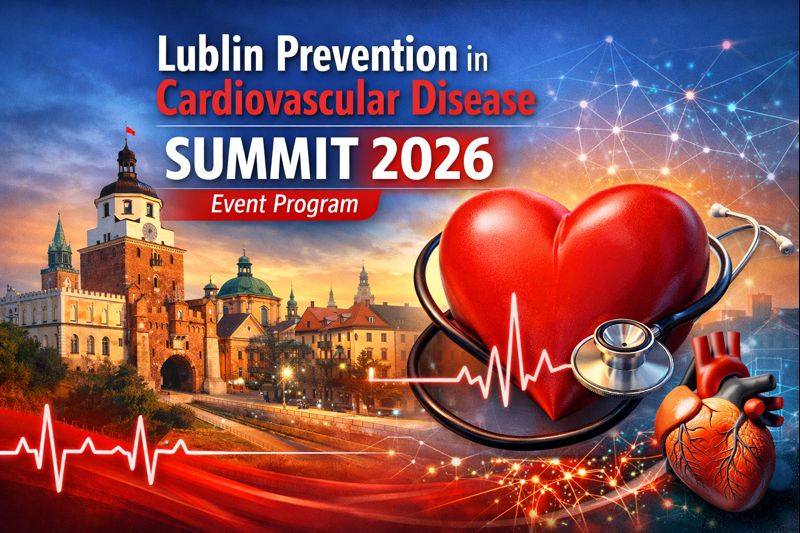 Lublin Prevention in Cardiovascular Disease
SUMMIT 2026
Event Program